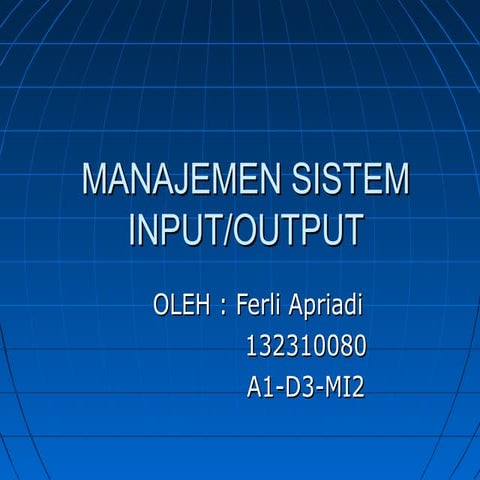 MANAJEMEN SISTEM INPUT/OUTPUT

OLEH : Ferli Apriadi
132310080
A1-D3-MI2